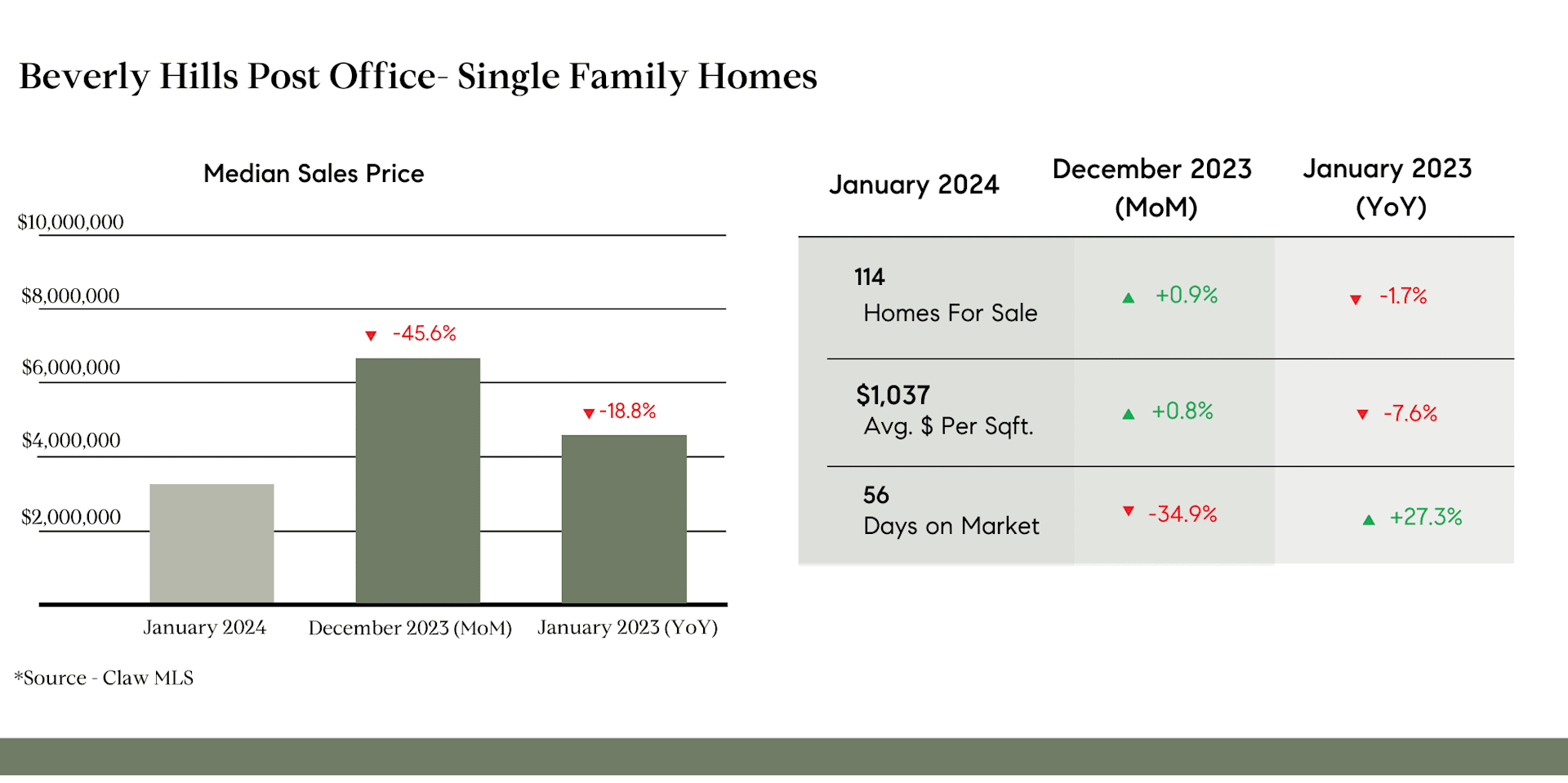 Beverly Hills Post Office- Single Family Homes

Median Sales Price

$10,000,000
$8,000,000
$6,000,000
$4,000,000
$2,000,000

▼ -45.6%
▼ -18.8%

January 2024
December 2023 (MoM)
January 2023 (YoY)

*Source - Claw MLS

| January 2024 | December 2023 (MoM) | January 2023 (YoY) |
|---|---|---|
| 114 Homes For Sale | ▲ +0.9% | ▼ -1.7% |
| $1,037 Avg. $ Per Sqft. | ▲ +0.8% | ▼ -7.6% |
| 56 Days on Market | ▼ -34.9% | ▲ +27.3% |